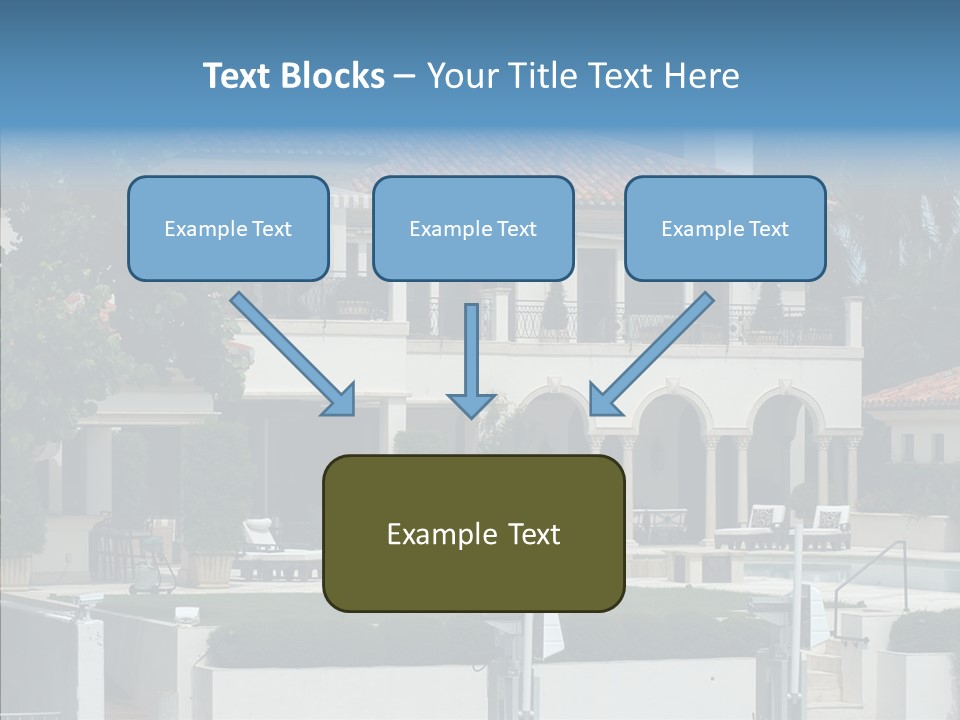 Text Blocks – Your Title Text Here

Example Text

Example Text

Example Text

Example Text